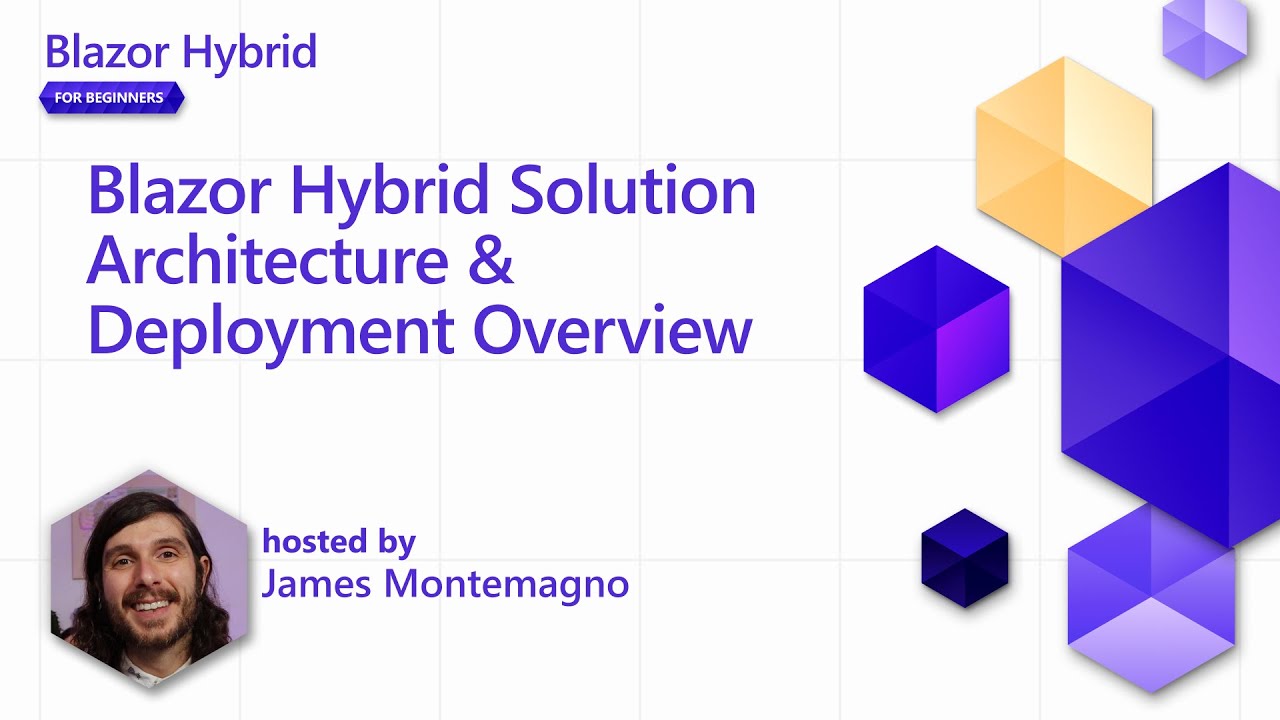 Blazor Hybrid
FOR BEGINNERS

Blazor Hybrid Solution Architecture & Deployment Overview

hosted by
James Montemagno